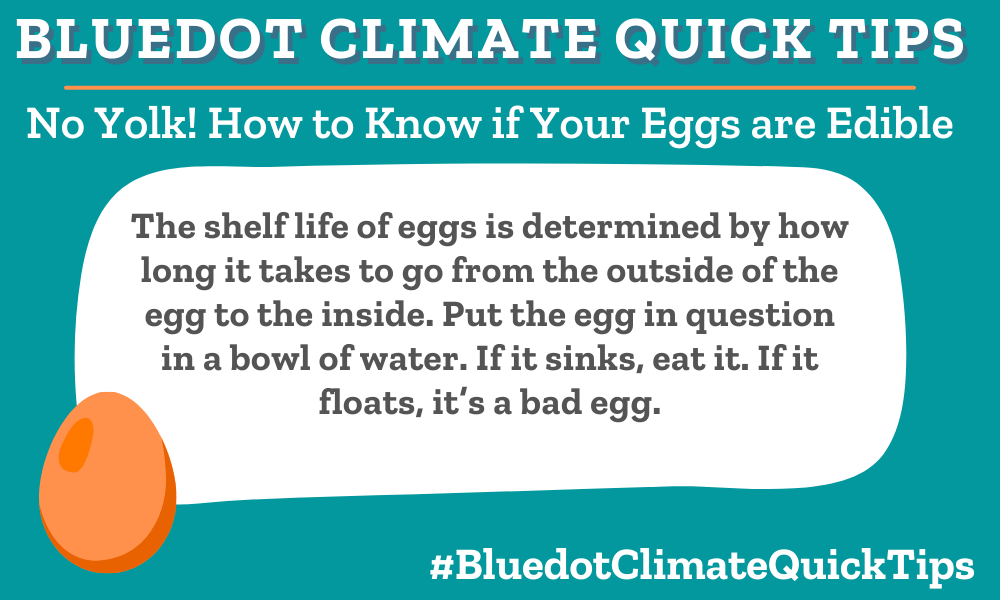 BLUEDOT CLIMATE QUICK TIPS

No Yolk! How to Know if Your Eggs are Edible

The shelf life of eggs is determined by how long it takes to go from the outside of the egg to the inside. Put the egg in question in a bowl of water. If it sinks, eat it. If it floats, it's a bad egg.

#BluedotClimateQuickTips